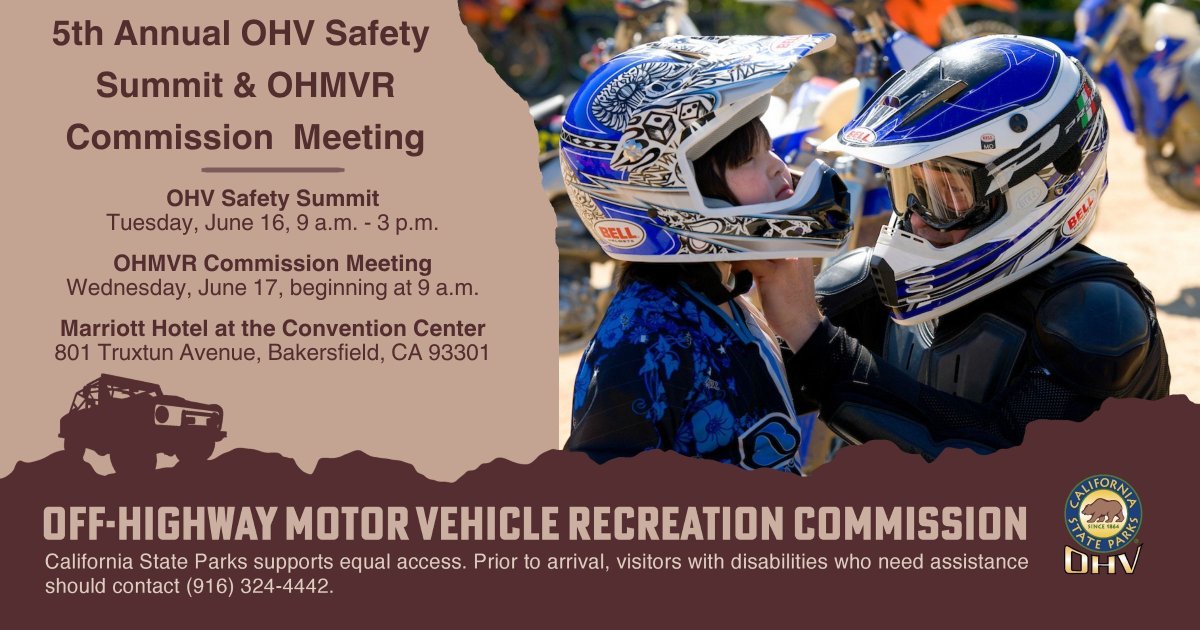 5th Annual OHV Safety Summit & OHMVR Commission Meeting

OHV Safety Summit
Tuesday, June 16, 9 a.m. - 3 p.m.

OHMVR Commission Meeting
Wednesday, June 17, beginning at 9 a.m.

Marriott Hotel at the Convention Center
801 Truxtun Avenue, Bakersfield, CA 93301

BELL

BELL

BELL

OFF-HIGHWAY MOTOR VEHICLE RECREATION COMMISSION

California State Parks supports equal access. Prior to arrival, visitors with disabilities who need assistance should contact (916) 324-4442.

CALIFORNIA STATE PARKS
SINCE 1864
OHV